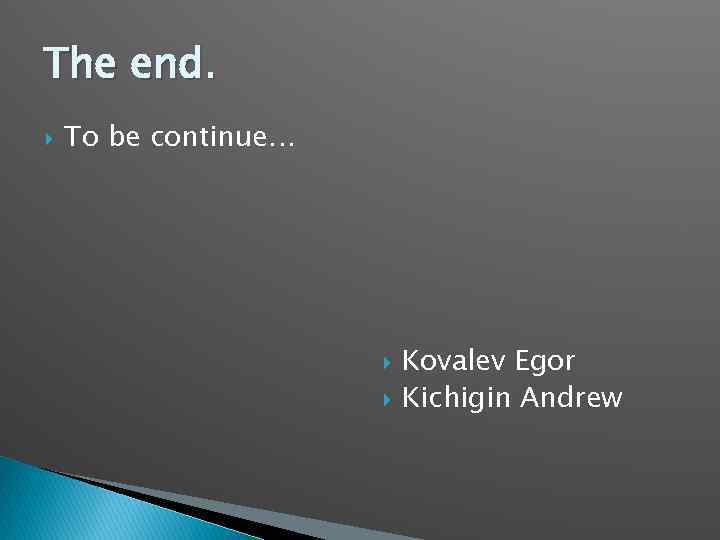 The end.

To be continue…

Kovalev Egor
Kichigin Andrew